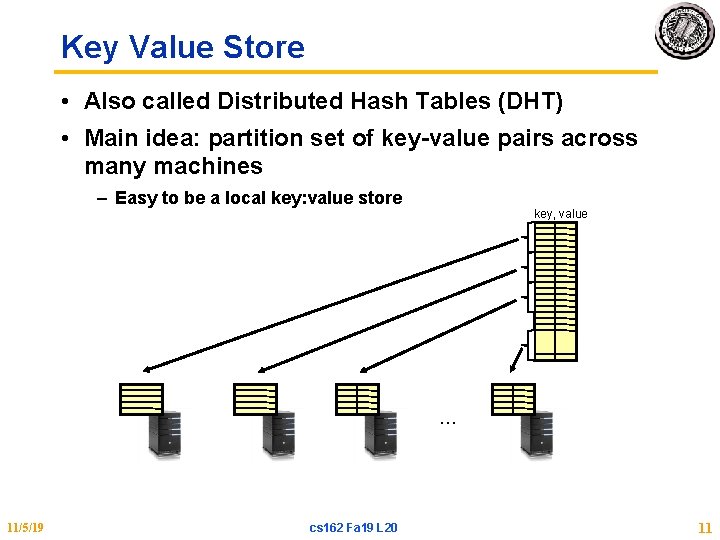 Key Value Store

• Also called Distributed Hash Tables (DHT)

• Main idea: partition set of key-value pairs across many machines

– Easy to be a local key:value store

key, value

…

11/5/19

cs162 Fa19 L20

11